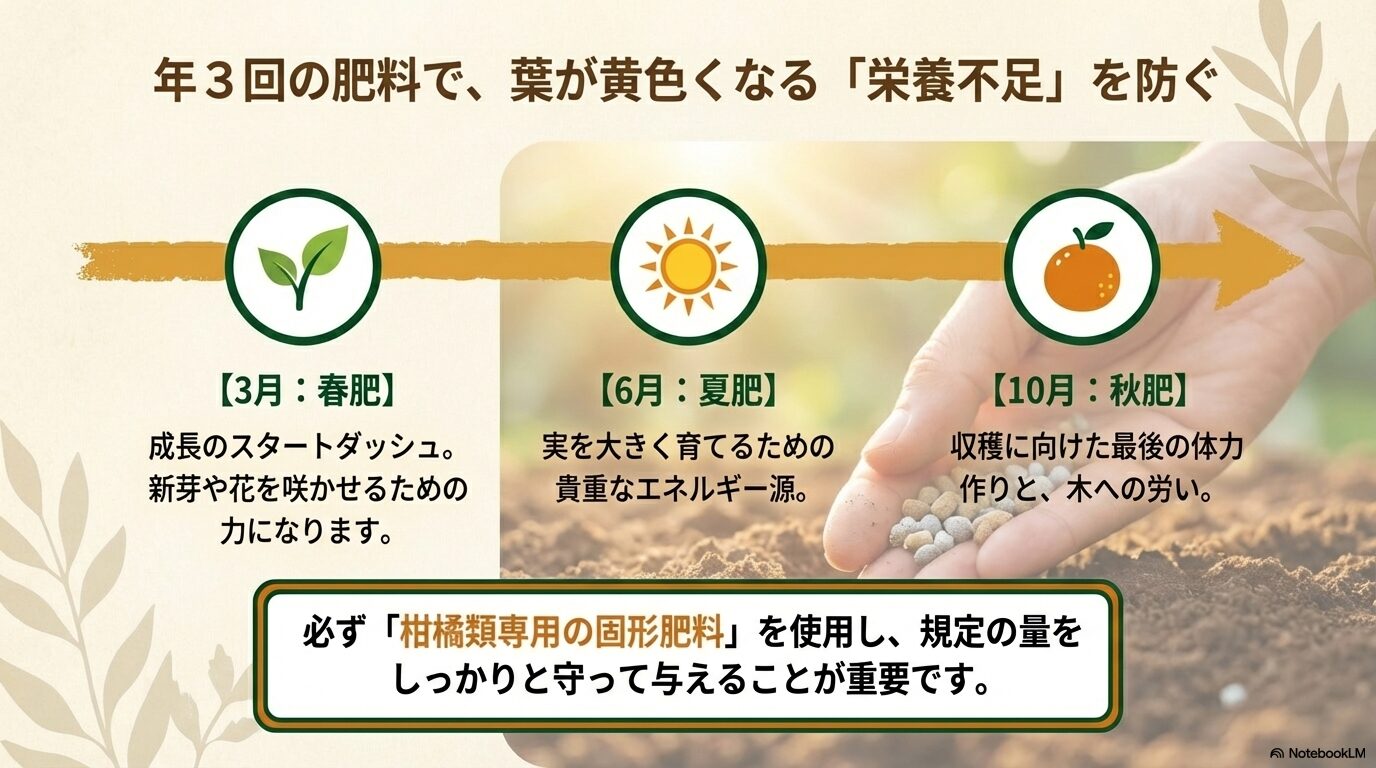 年３回の肥料で、葉が黄色くなる「栄養不足」を防ぐ

【3月：春肥】
成長のスタートダッシュ。新芽や花を咲かせるための力になります。

【6月：夏肥】
実を大きく育てるための貴重なエネルギー源。

【10月：秋肥】
収穫に向けた最後の体力作りと、木への労い。

必ず「柑橘類専用の固形肥料」を使用し、規定の量をしっかりと守って与えることが重要です。

NotebookLM